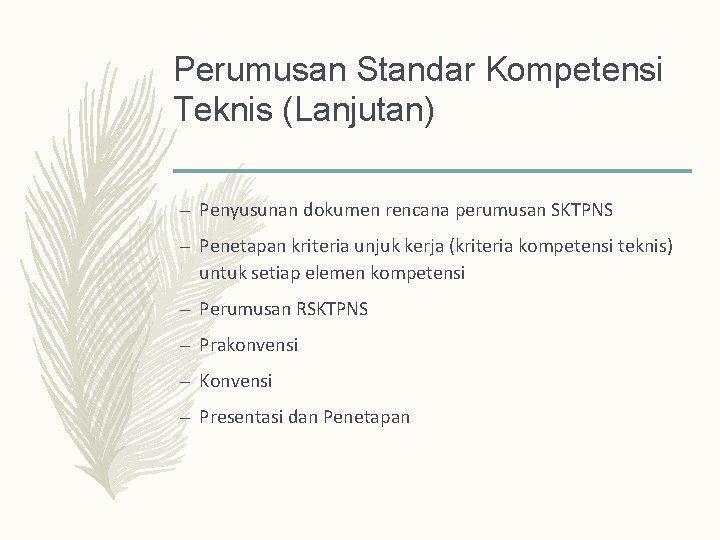 Perumusan Standar Kompetensi Teknis (Lanjutan)

– Penyusunan dokumen rencana perumusan SKTPNS

– Penetapan kriteria unjuk kerja (kriteria kompetensi teknis) untuk setiap elemen kompetensi

– Perumusan RSKTPNS

– Prakonvensi

– Konvensi

– Presentasi dan Penetapan